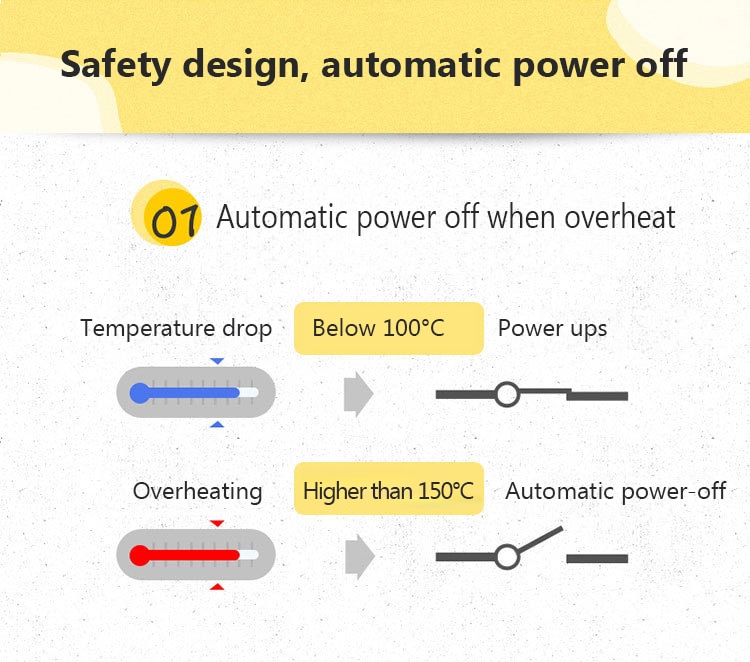 Safety design, automatic power off

01 Automatic power off when overheat

Temperature drop

Below 100°C

Power ups

Overheating

Higher than 150°C

Automatic power-off